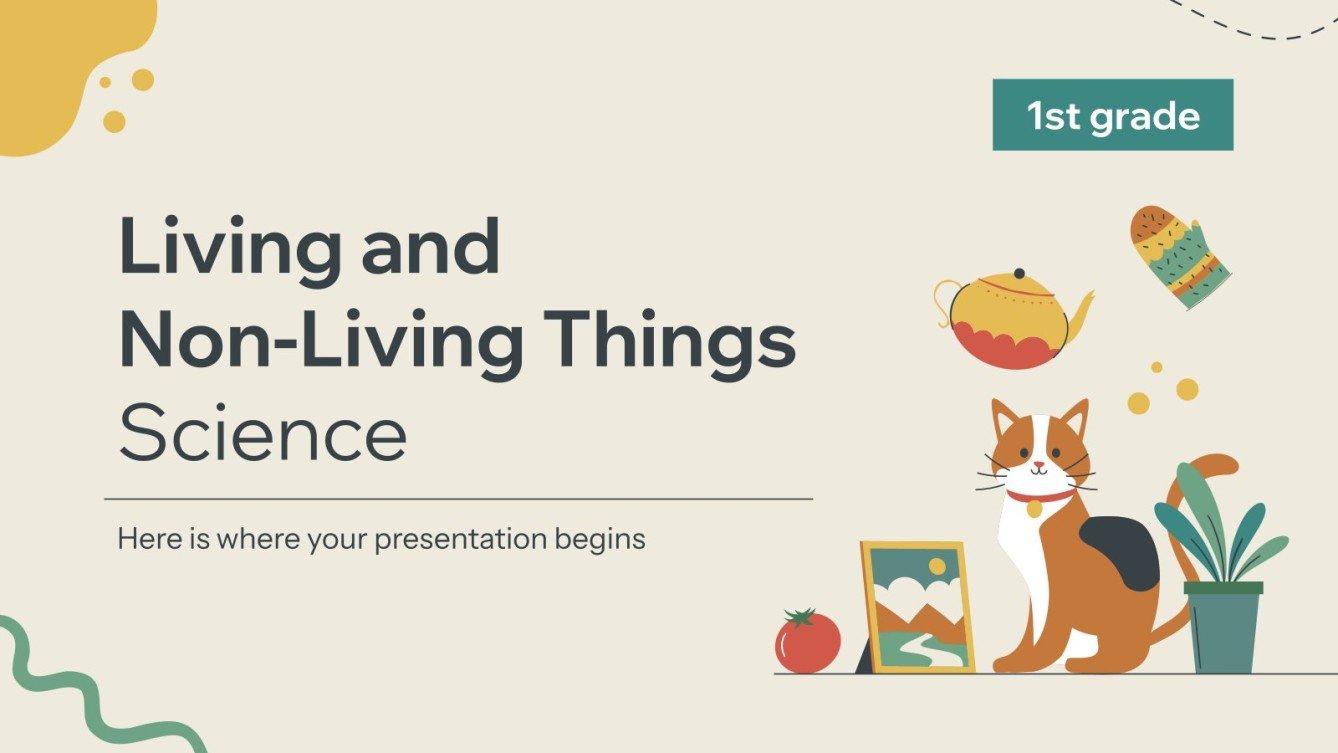 1st grade

Living and Non-Living Things
Science

Here is where your presentation begins